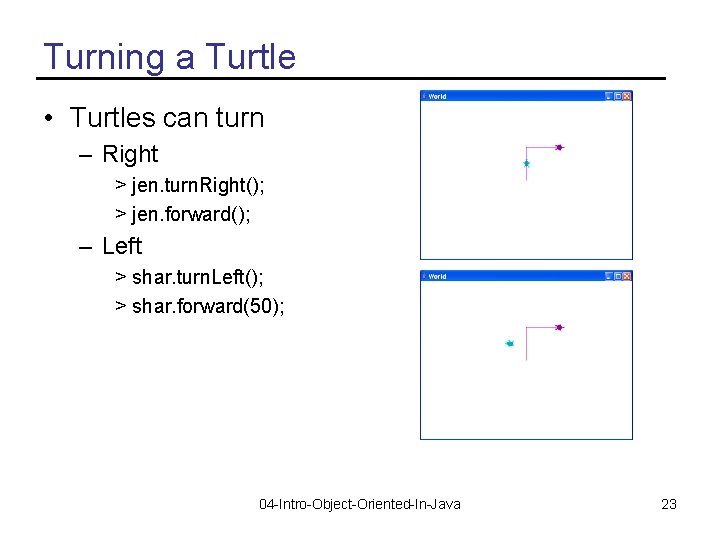 Turning a Turtle

• Turtles can turn
– Right
> jen.turnRight();
> jen.forward();
– Left
> shar.turnLeft();
> shar.forward(50);

World

World

04-Intro-Object-Oriented-In-Java

23